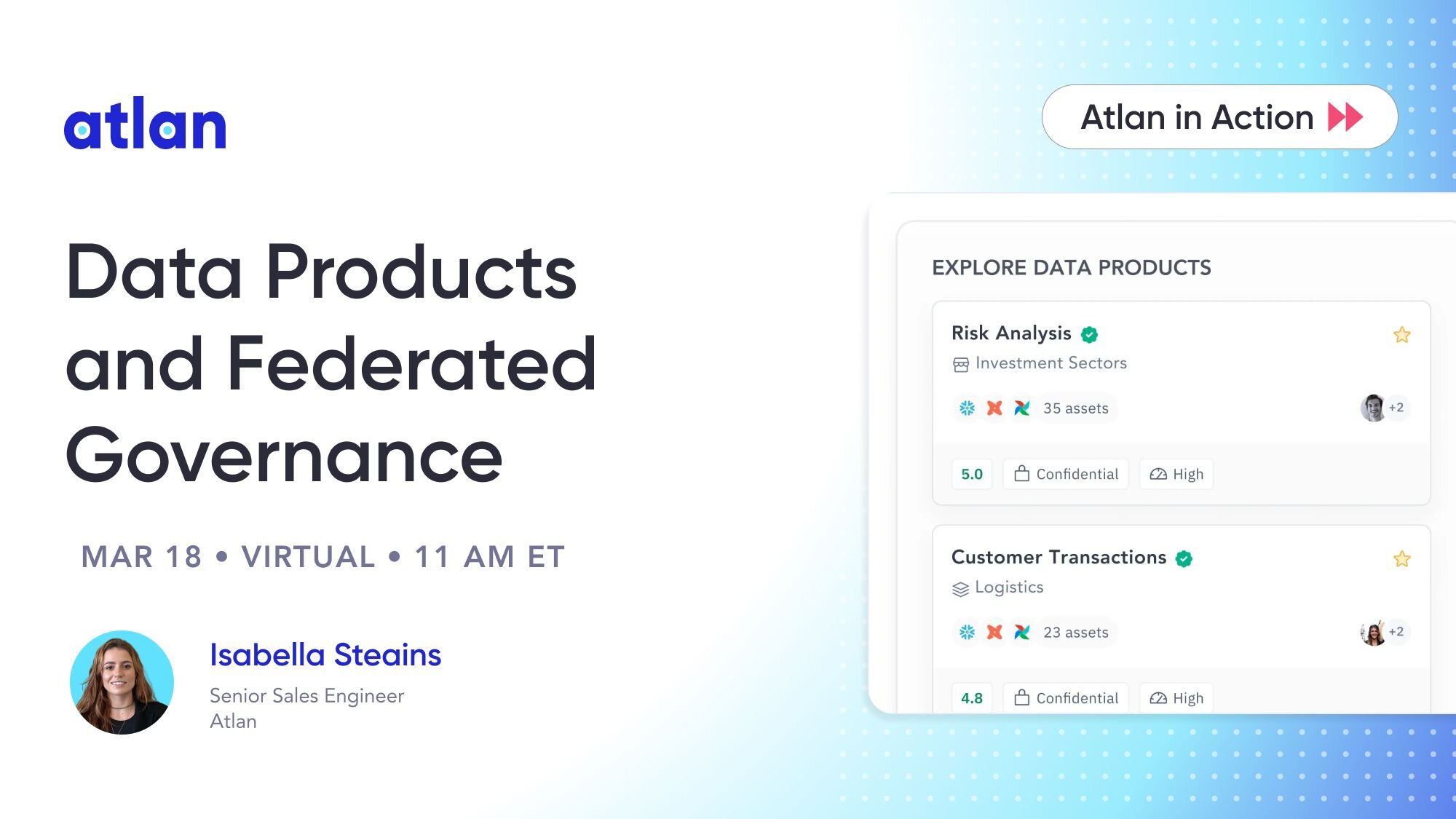 atlan

Atlan in Action

Data Products and Federated Governance

MAR 18 • VIRTUAL • 11 AM ET

Isabella Steains
Senior Sales Engineer
Atlan

EXPLORE DATA PRODUCTS

Risk Analysis
Investment Sectors
35 assets
+2
5.0
Confidential
High

Customer Transactions
Logistics
23 assets
+2
4.8
Confidential
High